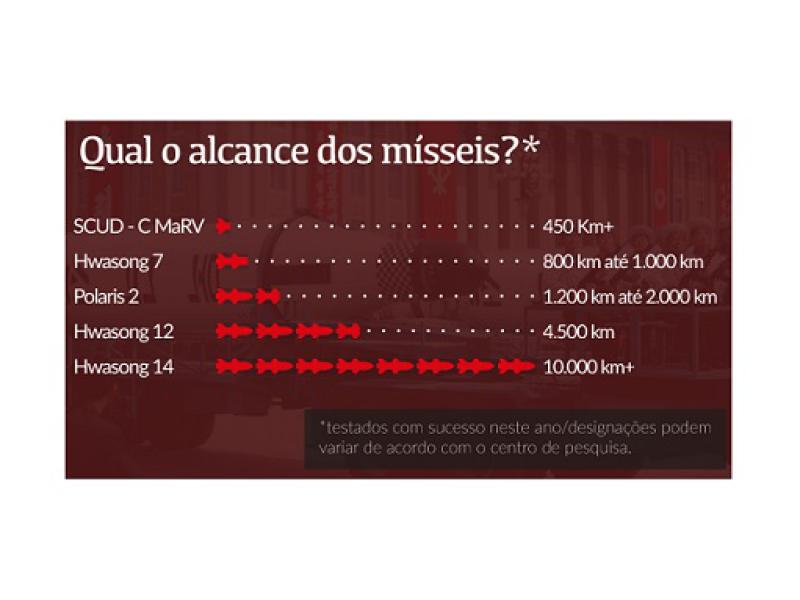 Qual o alcance dos mísseis?*

SCUD - C MaRV 450 Km+
Hwasong 7 800 km até 1.000 km
Polaris 2 1.200 km até 2.000 km
Hwasong 12 4.500 km
Hwasong 14 10.000 km+

*testados com sucesso neste ano/designações podem variar de acordo com o centro de pesquisa.